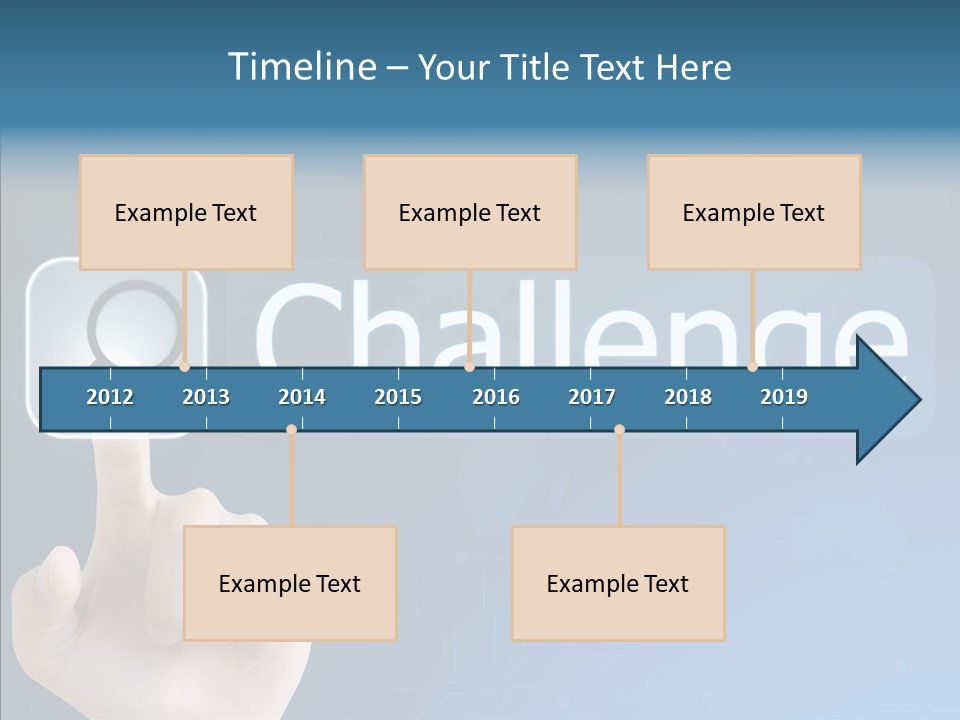 Timeline – Your Title Text Here

Example Text

Example Text

Example Text

Challenge

2012 2013 2014 2015 2016 2017 2018 2019

Example Text

Example Text